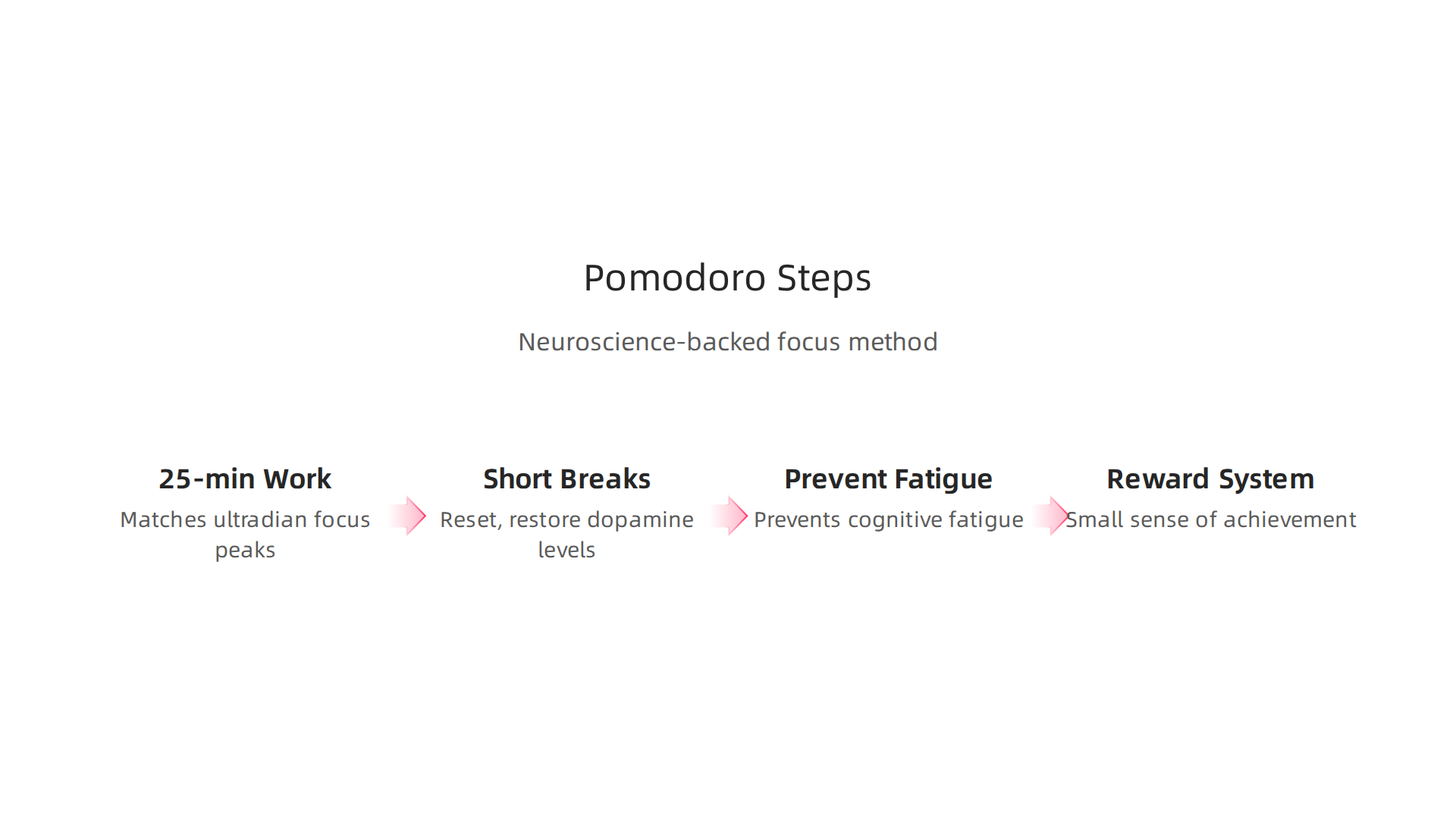 Pomodoro Steps

Neuroscience-backed focus method

25-min Work

Matches ultradian focus peaks

Short Breaks

Reset, restore dopamine levels

Prevent Fatigue

Prevents cognitive fatigue

Reward System

Small sense of achievement